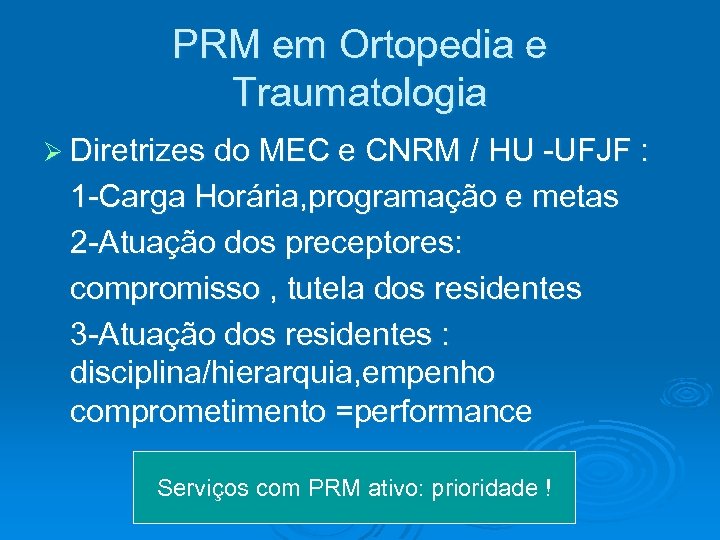 PRM em Ortopedia e Traumatologia

➢ Diretrizes do MEC e CNRM / HU -UFJF :

1-Carga Horária,programação e metas

2-Atuação dos preceptores:

compromisso , tutela dos residentes

3-Atuação dos residentes : disciplina/hierarquia,empenho comprometimento =performance

Serviços com PRM ativo: prioridade !